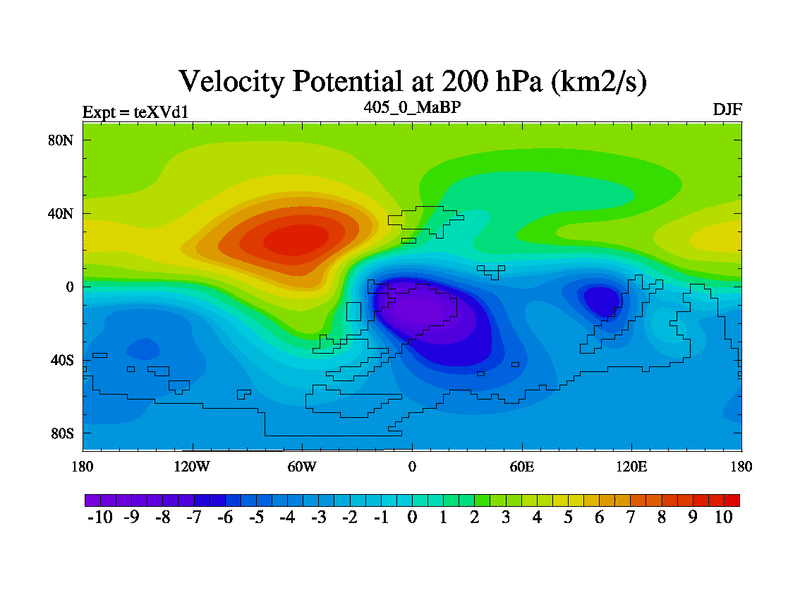 Velocity Potential at 200 hPa (km2/s)

Expt = teXVd1
405_0_MaBP
DJF

80N
40N
0
40S
80S

180
120W
60W
0
60E
120E
180

-10 -9 -8 -7 -6 -5 -4 -3 -2 -1 0 1 2 3 4 5 6 7 8 9 10